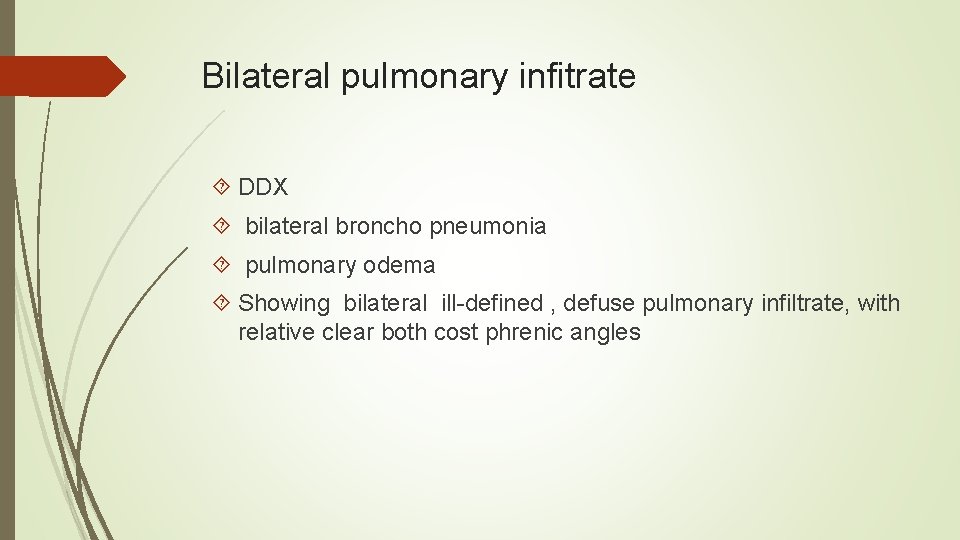 Bilateral pulmonary infitrate

DDX

bilateral broncho pneumonia

pulmonary odema

Showing bilateral ill-defined , defuse pulmonary infiltrate, with relative clear both cost phrenic angles